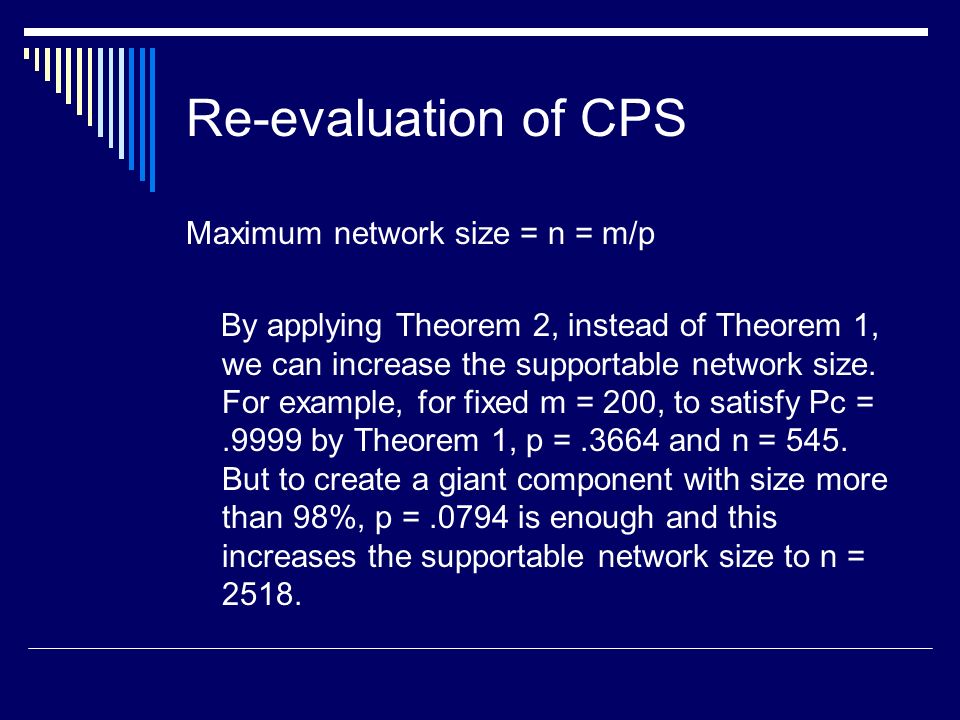 Re-evaluation of CPS

Maximum network size = n = m/p

By applying Theorem 2, instead of Theorem 1, we can increase the supportable network size. For example, for fixed m = 200, to satisfy Pc = .9999 by Theorem 1, p = .3664 and n = 545. But to create a giant component with size more than 98%, p = .0794 is enough and this increases the supportable network size to n = 2518.